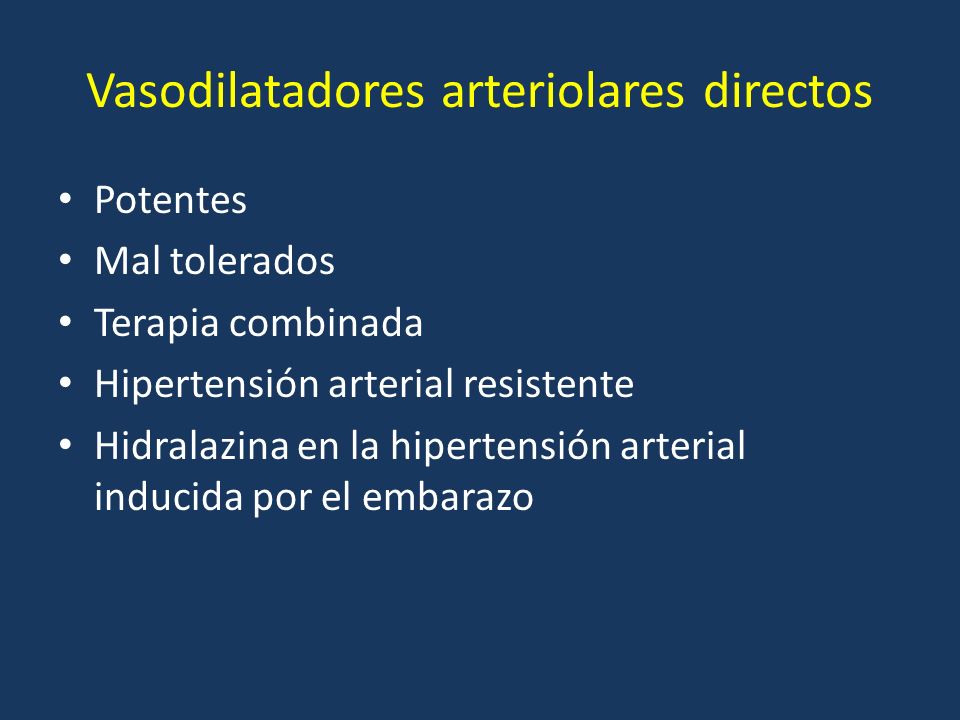 Vasodilatadores arteriolares directos

• Potentes
• Mal tolerados
• Terapia combinada
• Hipertensión arterial resistente
• Hidralazina en la hipertensión arterial inducida por el embarazo